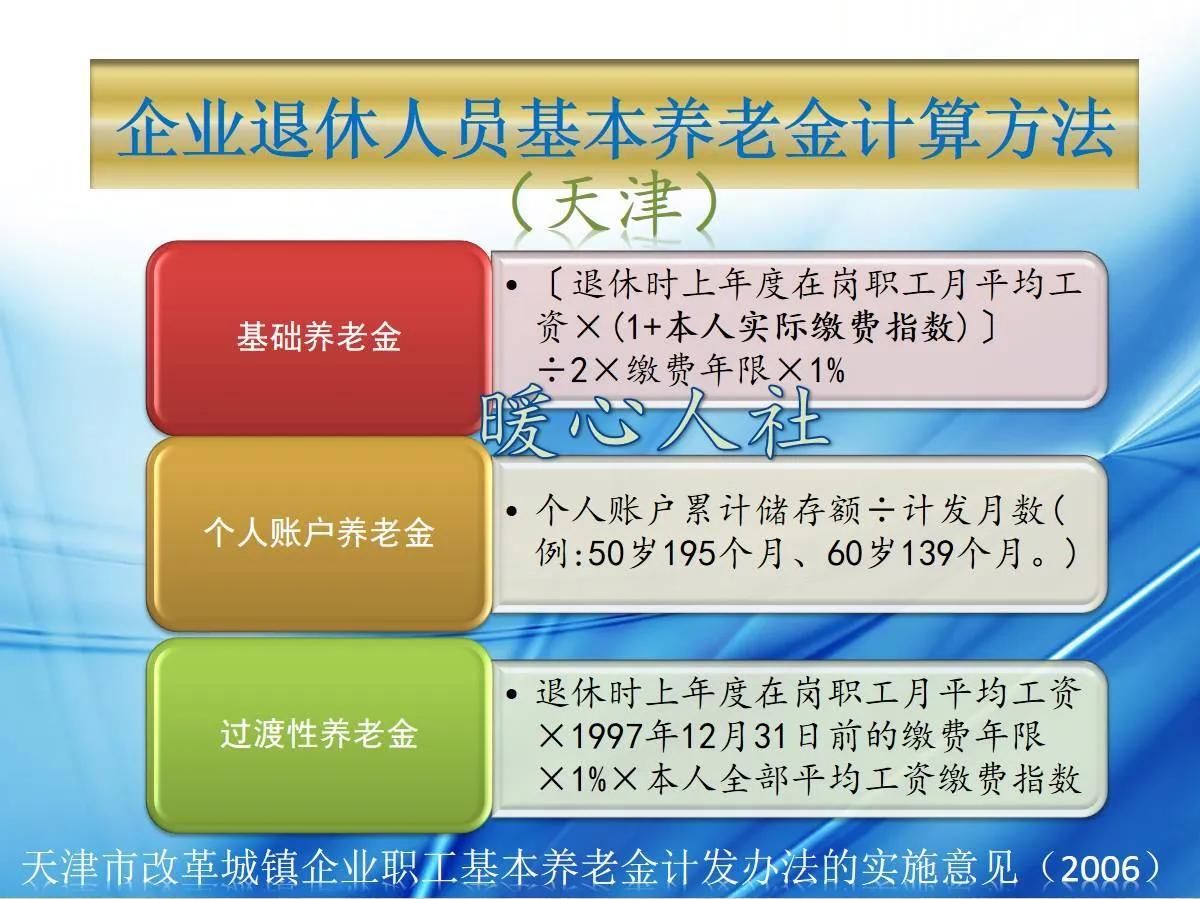 企业退休人员基本养老金计算方法

（天津）

基础养老金

• 〔退休时上年度在岗职工月平均工资×(1+本人实际缴费指数)〕÷2×缴费年限×1%

暖心人社

个人账户养老金

• 个人账户累计储存额÷计发月数(例:50岁195个月、60岁139个月。)

过渡性养老金

• 退休时上年度在岗职工月平均工资×1997年12月31日前的缴费年限×1%×本人全部平均工资缴费指数

天津市改革城镇企业职工基本养老金计发办法的实施意见（2006）